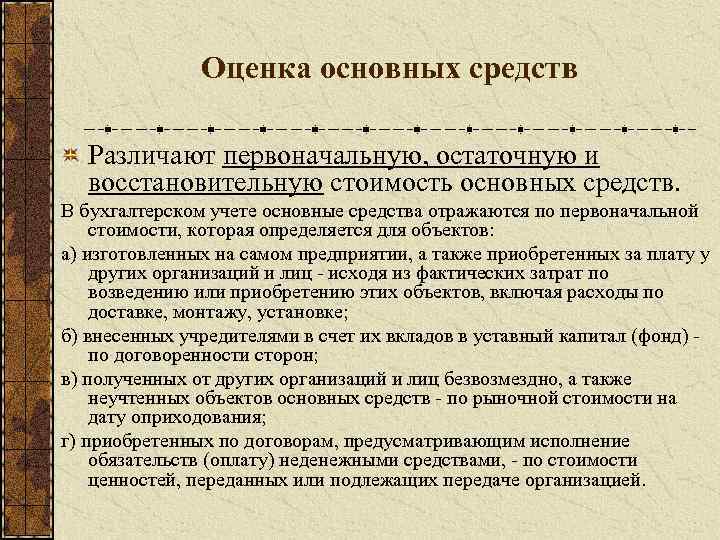 Оценка основных средств

Различают первоначальную, остаточную и восстановительную стоимость основных средств.

В бухгалтерском учете основные средства отражаются по первоначальной стоимости, которая определяется для объектов:

а) изготовленных на самом предприятии, а также приобретенных за плату у других организаций и лиц - исходя из фактических затрат по возведению или приобретению этих объектов, включая расходы по доставке, монтажу, установке;

б) внесенных учредителями в счет их вкладов в уставный капитал (фонд) - по договоренности сторон;

в) полученных от других организаций и лиц безвозмездно, а также неучтенных объектов основных средств - по рыночной стоимости на дату оприходования;

г) приобретенных по договорам, предусматривающим исполнение обязательств (оплату) неденежными средствами, - по стоимости ценностей, переданных или подлежащих передаче организацией.